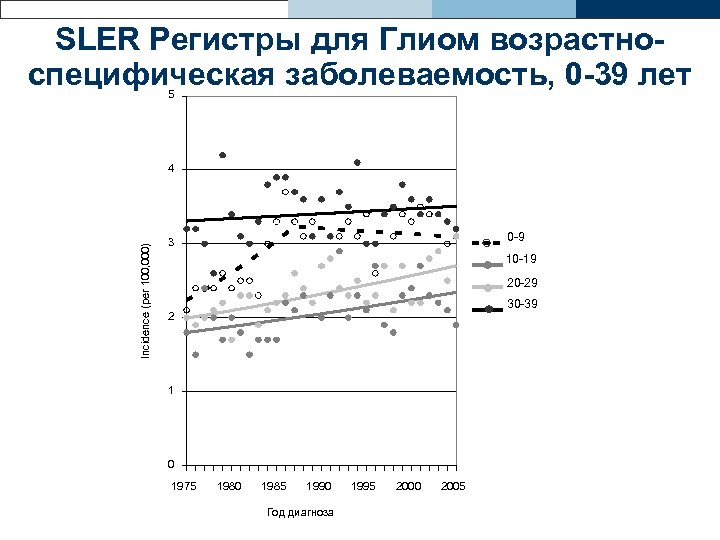 SLER Регистры для Глиом возрастно-специфическая заболеваемость, 0-39 лет

5
4
3
2
1
0

Incidence (per 100,000)

1975 1980 1985 1990 1995 2000 2005

Год диагноза

0-9
10-19
20-29
30-39